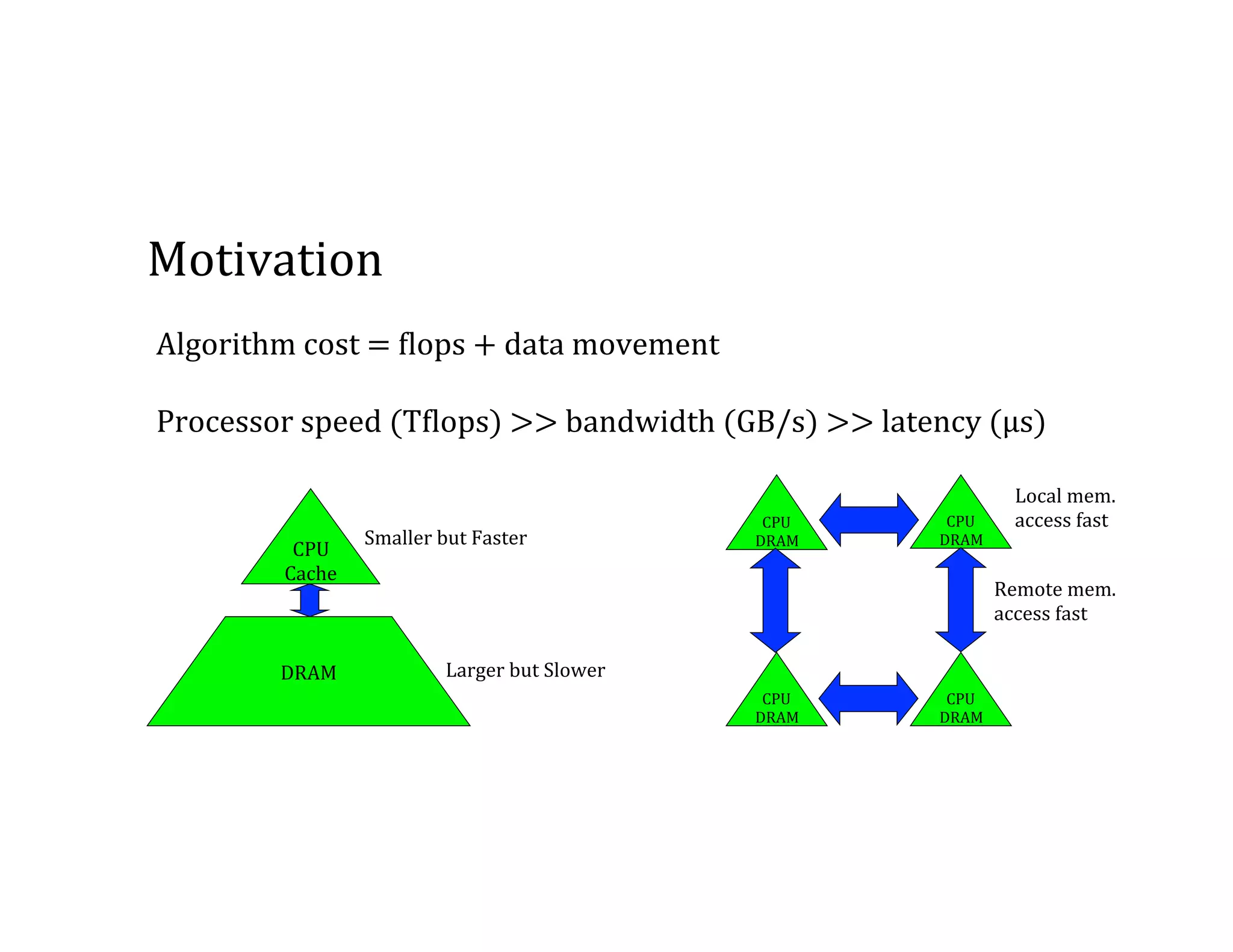 Motivation

Algorithm cost = flops + data movement

Processor speed (Tflops) >> bandwidth (GB/s) >> latency (μs)

CPU
Cache

Smaller but Faster

DRAM

Larger but Slower

CPU
DRAM

CPU
DRAM

Local mem.
access fast

Remote mem.
access fast

CPU
DRAM

CPU
DRAM